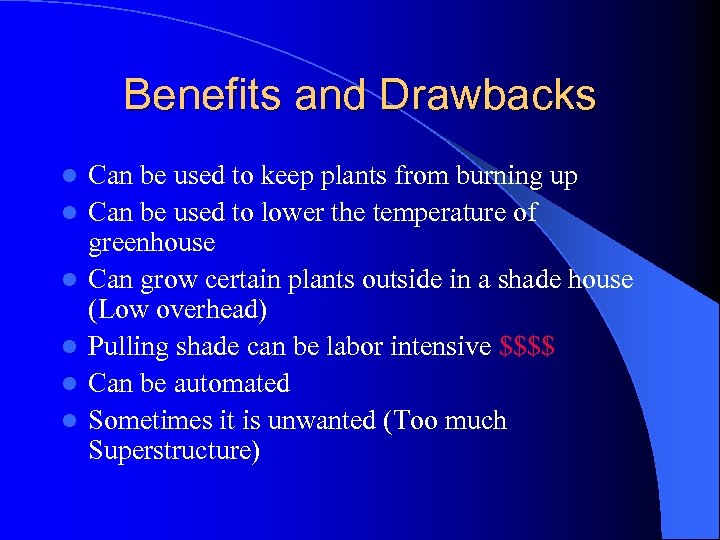 Benefits and Drawbacks

- Can be used to keep plants from burning up
- Can be used to lower the temperature of greenhouse
- Can grow certain plants outside in a shade house (Low overhead)
- Pulling shade can be labor intensive \$\$\$\$
- Can be automated
- Sometimes it is unwanted (Too much Superstructure)